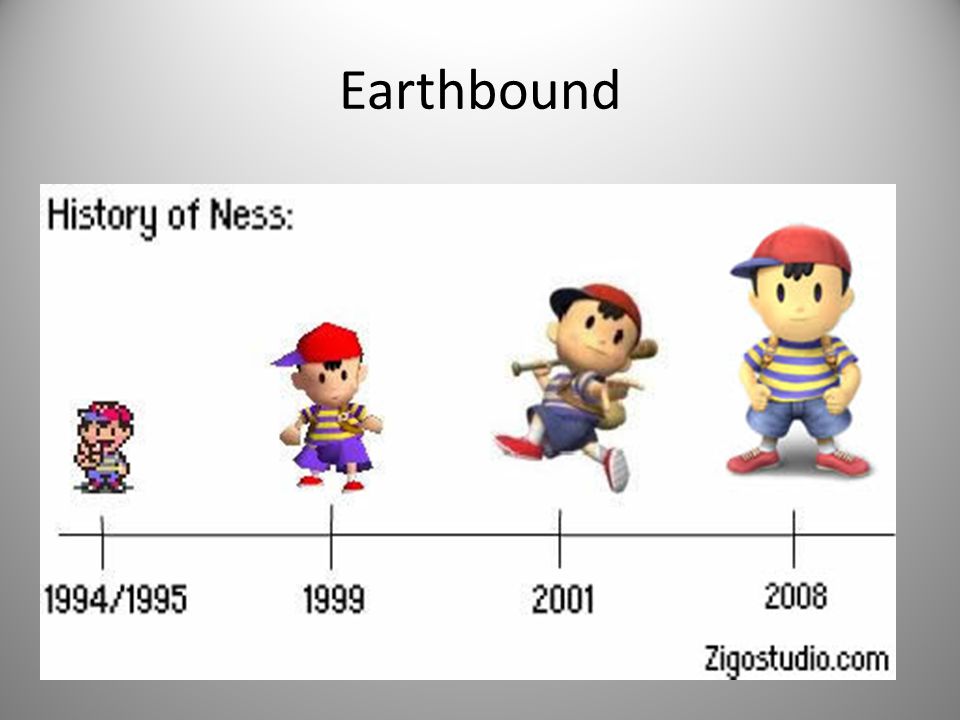 Earthbound

History of Ness:

1994/1995

1999

2001

2008

Zigostudio.com